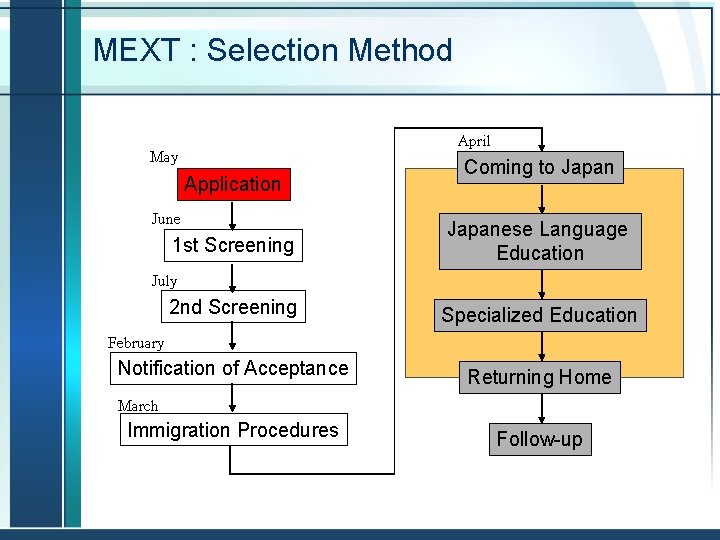 MEXT : Selection Method

May
Application

June
1st Screening

July
2nd Screening

February
Notification of Acceptance

March
Immigration Procedures

April
Coming to Japan

Japanese Language Education

Specialized Education

Returning Home

Follow-up